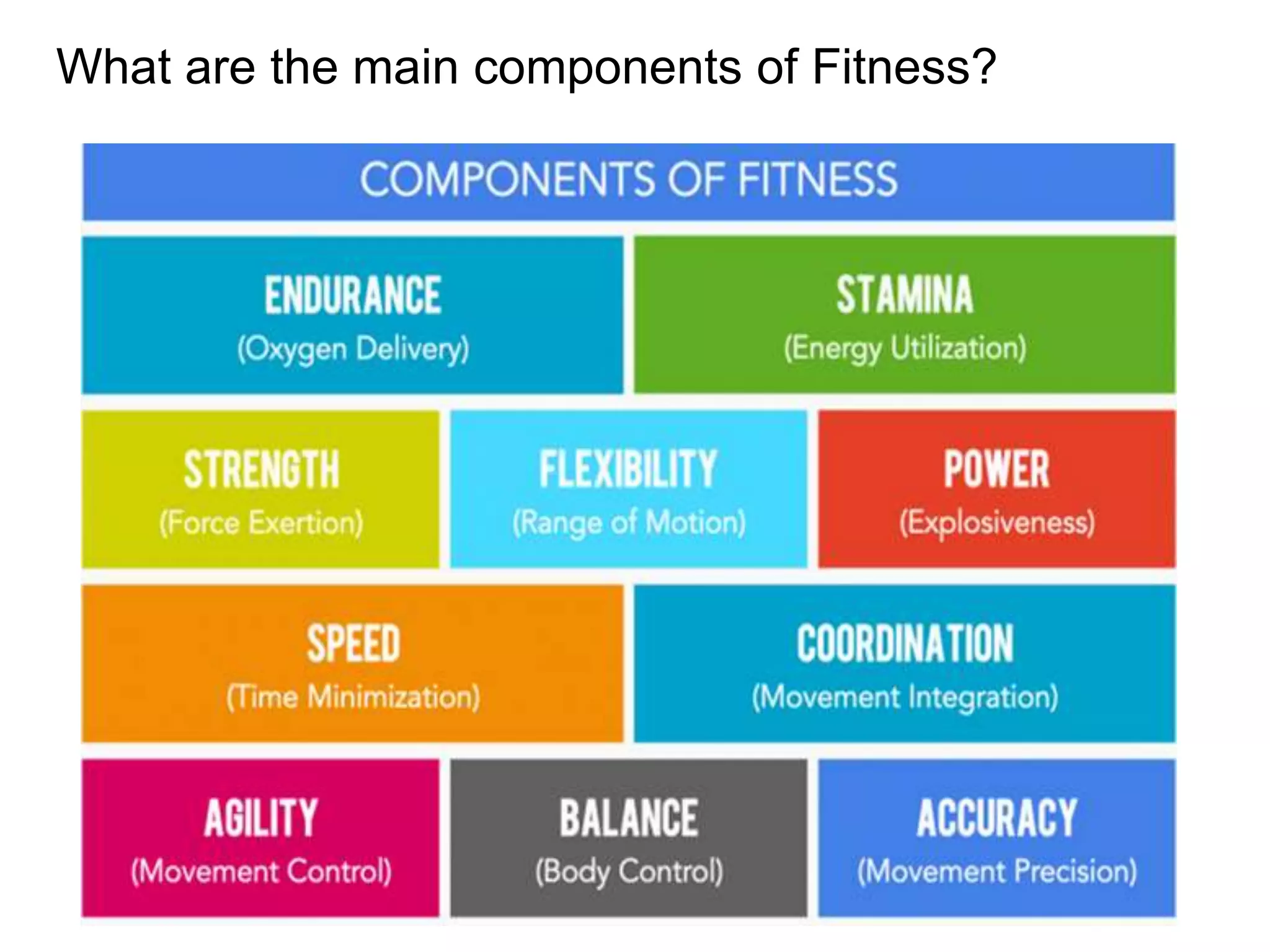 What are the main components of Fitness?

COMPONENTS OF FITNESS

ENDURANCE
(Oxygen Delivery)

STAMINA
(Energy Utilization)

STRENGTH
(Force Exertion)

FLEXIBILITY
(Range of Motion)

POWER
(Explosiveness)

SPEED
(Time Minimization)

COORDINATION
(Movement Integration)

AGILITY
(Movement Control)

BALANCE
(Body Control)

ACCURACY
(Movement Precision)